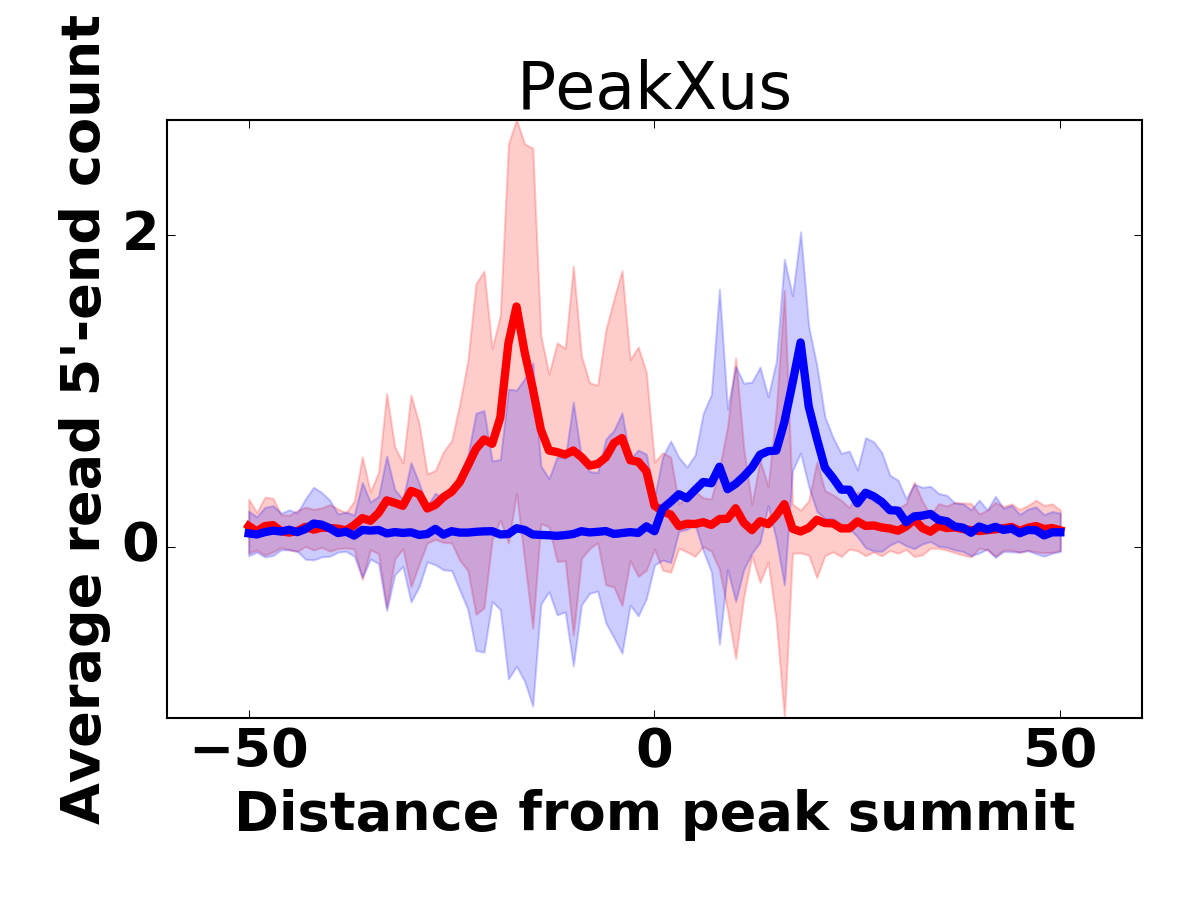 PeakXus

Average read 5'-end count

2

0

−50

0

50

Distance from peak summit